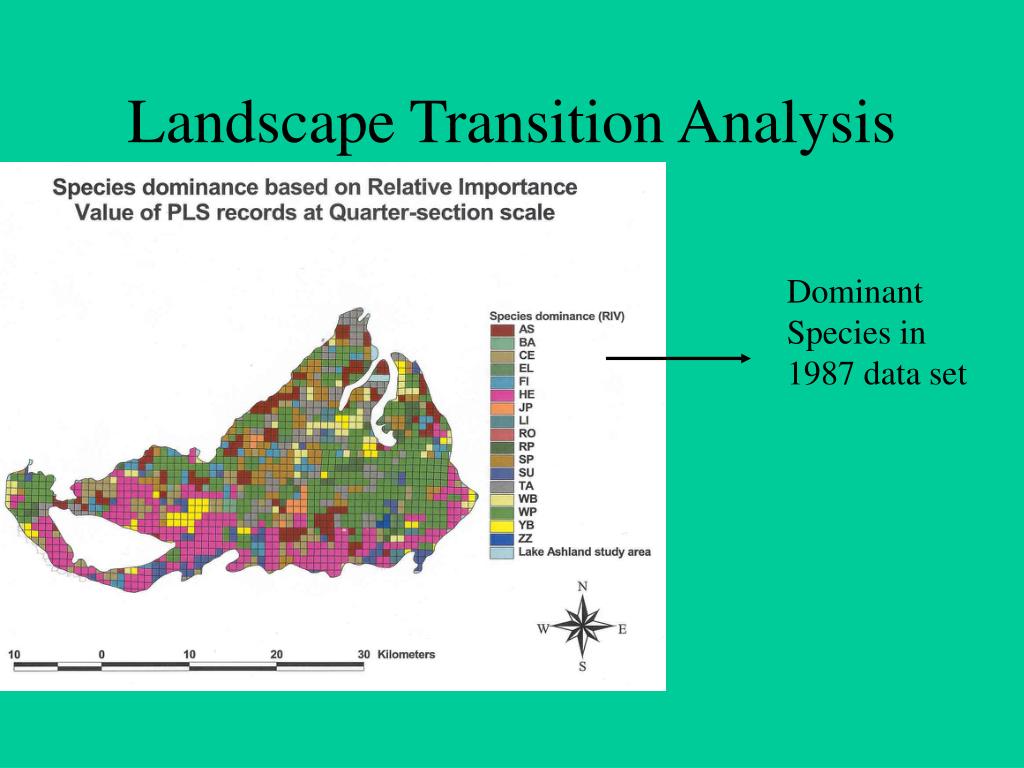 Landscape Transition Analysis

Species dominance based on Relative Importance Value of PLS records at Quarter-section scale

Species dominance (RIV)
AS
BA
CE
EL
FI
HE
JP
LI
RO
RP
SP
SU
TA
WB
WP
YB
ZZ
Lake Ashland study area

N
W
E
S

10 0 10 20 30 Kilometers

Dominant Species in 1987 data set